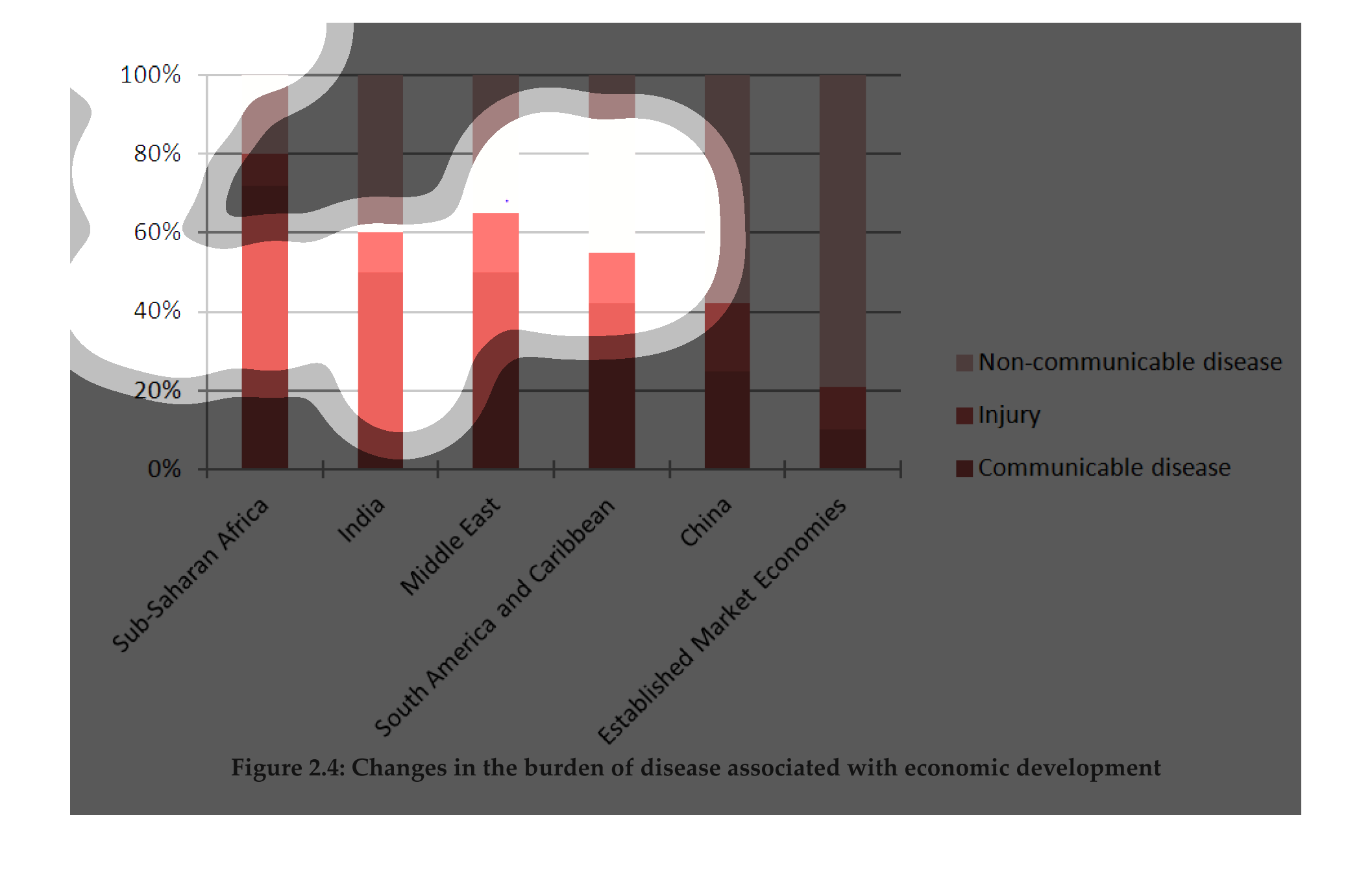 100%
80%
60%
40%
20%
0%

Sub-Saharan Africa
India
Middle East
South America and Caribbean
China
Established Market Economies

Non-communicable disease
Injury
Communicable disease

Figure 2.4: Changes in the burden of disease associated with economic development